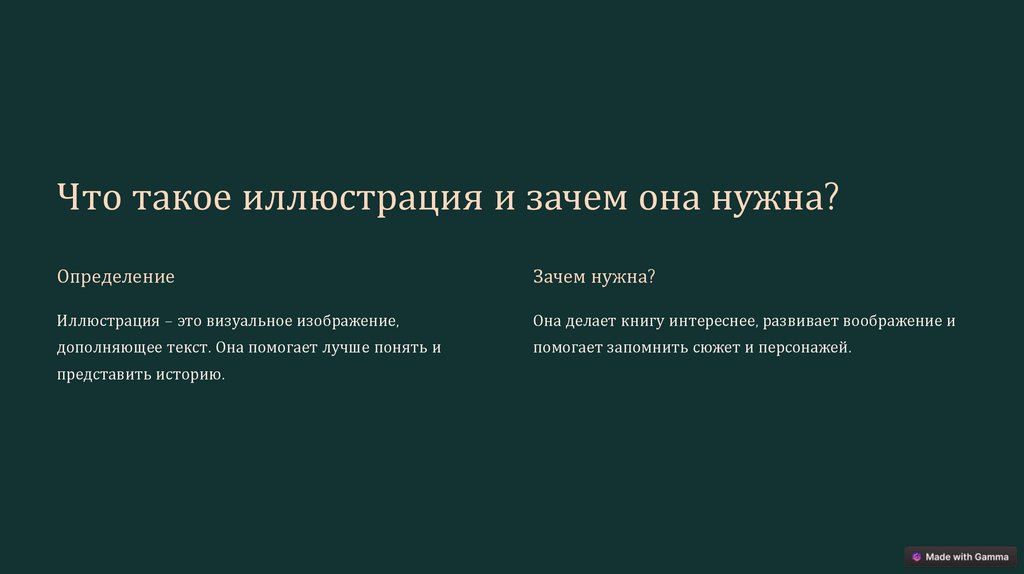 Что такое иллюстрация и зачем она нужна?

Определение

Иллюстрация – это визуальное изображение, дополняющее текст. Она помогает лучше понять и представить историю.

Зачем нужна?

Она делает книгу интереснее, развивает воображение и помогает запомнить сюжет и персонажей.

Made with Gamma